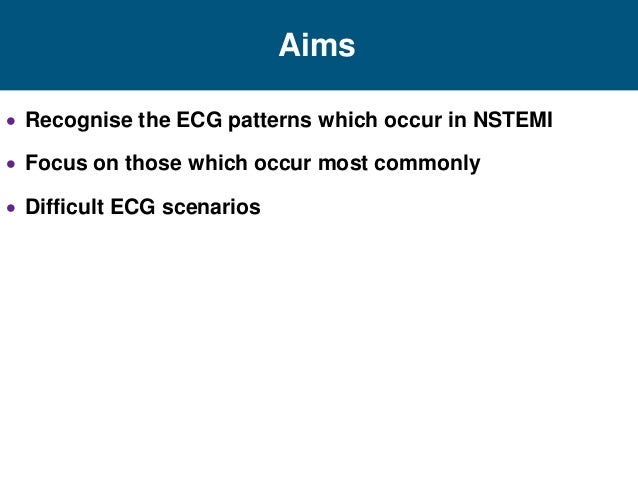 Aims

• Recognise the ECG patterns which occur in NSTEMI

• Focus on those which occur most commonly

• Difficult ECG scenarios